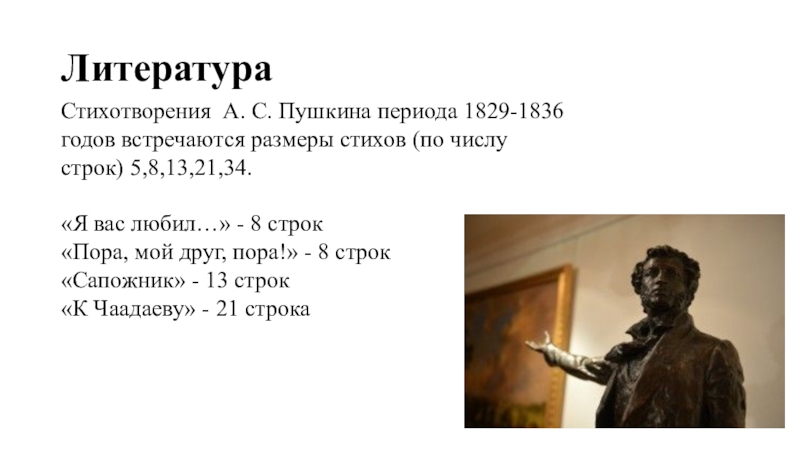 Литература

Стихотворения  А. С. Пушкина периода 1829-1836 годов встречаются размеры стихов (по числу строк) 5,8,13,21,34.

«Я вас любил…» - 8 строк
«Пора, мой друг, пора!» - 8 строк
«Сапожник» - 13 строк
«К Чаадаеву» - 21 строка